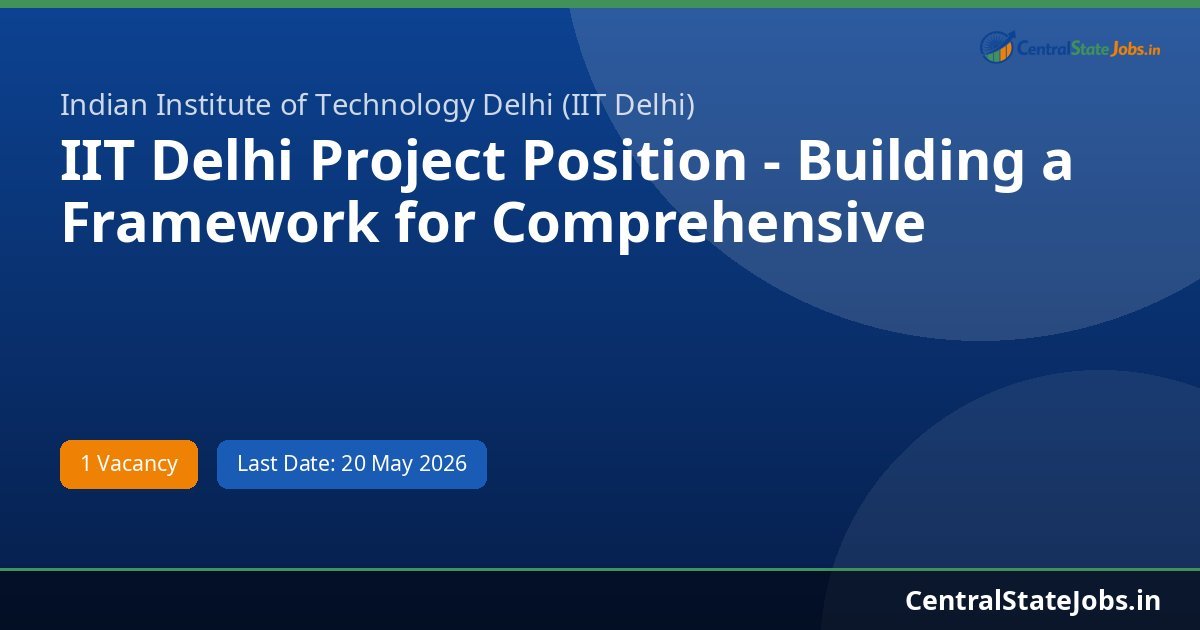 CentralStateJobs.in

Indian Institute of Technology Delhi (IIT Delhi)

IIT Delhi Project Position - Building a Framework for Comprehensive

1 Vacancy

Last Date: 20 May 2026

CentralStateJobs.in